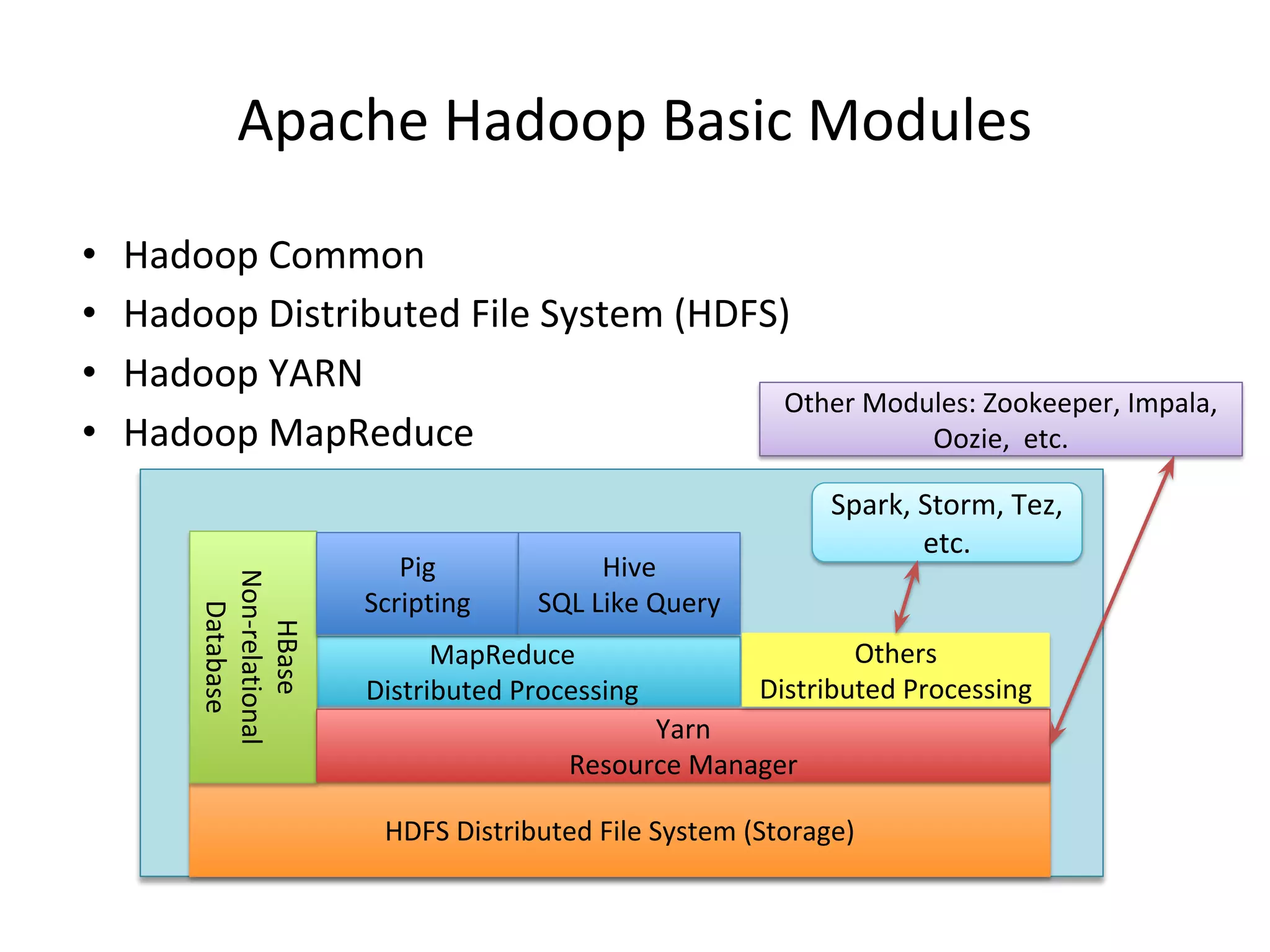 Apache Hadoop Basic Modules

• Hadoop Common
• Hadoop Distributed File System (HDFS)
• Hadoop YARN
• Hadoop MapReduce

Other Modules: Zookeeper, Impala, Oozie, etc.

Spark, Storm, Tez, etc.

HBase
Non-relational
Database

Pig
Scripting

Hive
SQL Like Query

MapReduce
Distributed Processing

Others
Distributed Processing

Yarn
Resource Manager

HDFS Distributed File System (Storage)